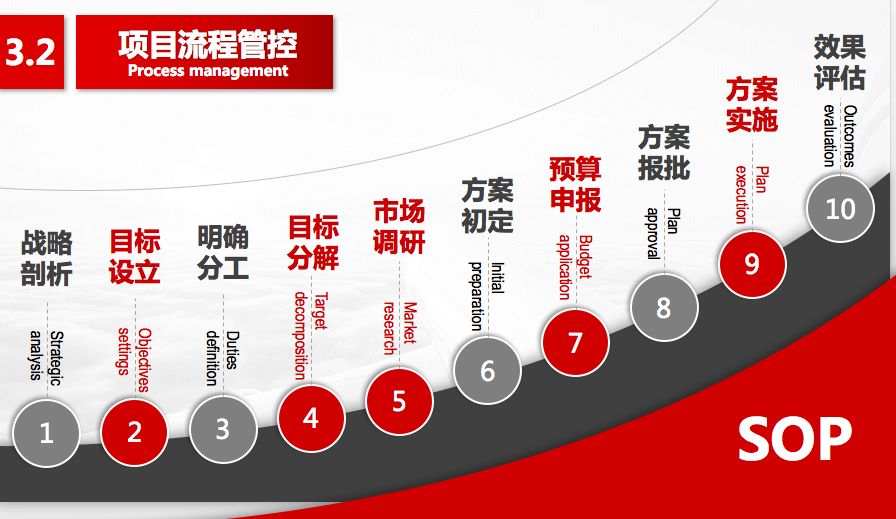 3.2

项目流程管控
Process management

战略剖析
Strategic analysis
1

目标设立
Objectives settings
2

明确分工
Duties definition
3

目标分解
Target decomposition
4

市场调研
Market research
5

方案初定
Initial preparation
6

预算申报
Budget application
7

方案报批
Plan approval
8

方案实施
Plan execution
9

效果评估
Outcomes evaluation
10

SOP